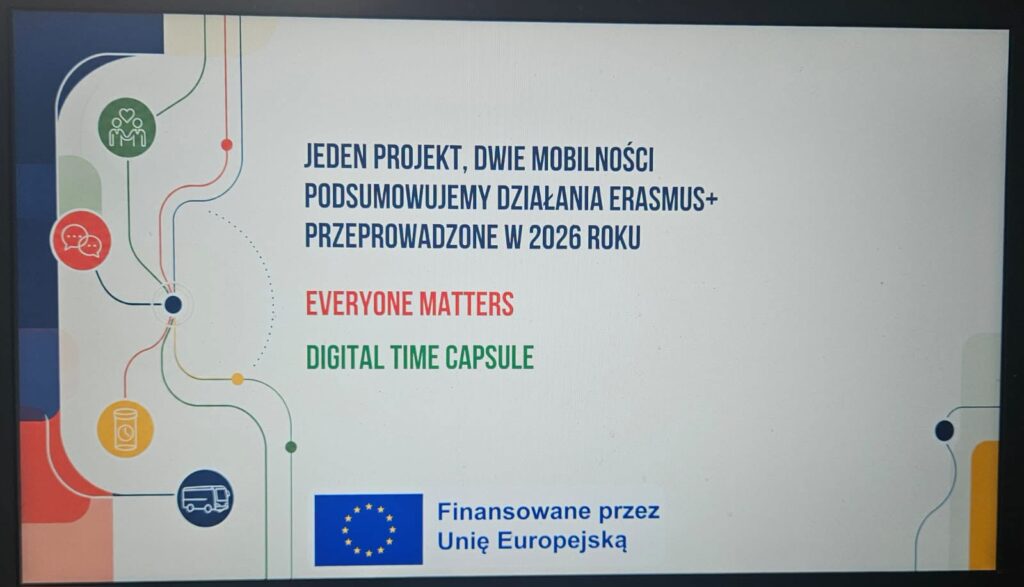 JEDEN PROJEKT, DWIE MOBILNOŚCI
PODSUMOWUJEMY DZIAŁANIA ERASMUS+
PRZEPROWADZONE W 2026 ROKU

EVERYONE MATTERS

DIGITAL TIME CAPSULE

Finansowane przez
Unię Europejską